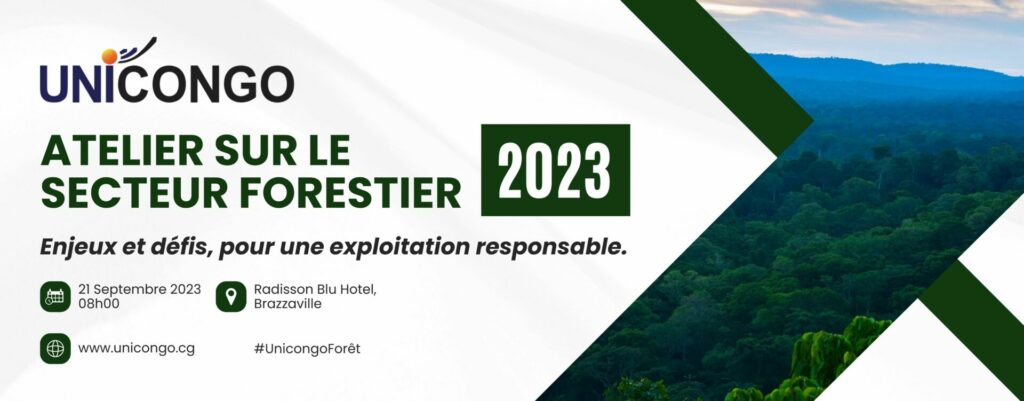 UNICONGO

ATELIER SUR LE SECTEUR FORESTIER

2023

Enjeux et défis, pour une exploitation responsable.

21 Septembre 2023
08h00

Radisson Blu Hotel,
Brazzaville

www.unicongo.cg

#UnicongoForêt